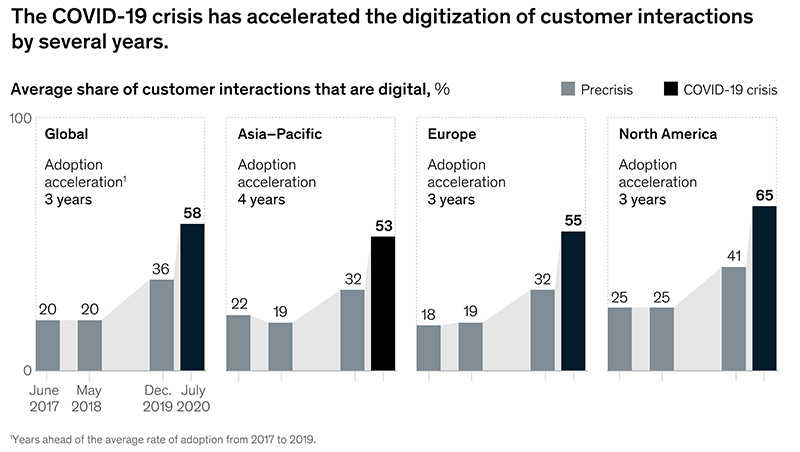 The COVID-19 crisis has accelerated the digitization of customer interactions by several years.

Average share of customer interactions that are digital, %

Precrisis
COVID-19 crisis

100
0

Global
Adoption acceleration$^1$
3 years
20
20
36
58
June 2017
May 2018
Dec. 2019
July 2020

Asia–Pacific
Adoption acceleration
4 years
22
19
32
53

Europe
Adoption acceleration
3 years
18
19
32
55

North America
Adoption acceleration
3 years
25
25
41
65

$^1$Years ahead of the average rate of adoption from 2017 to 2019.